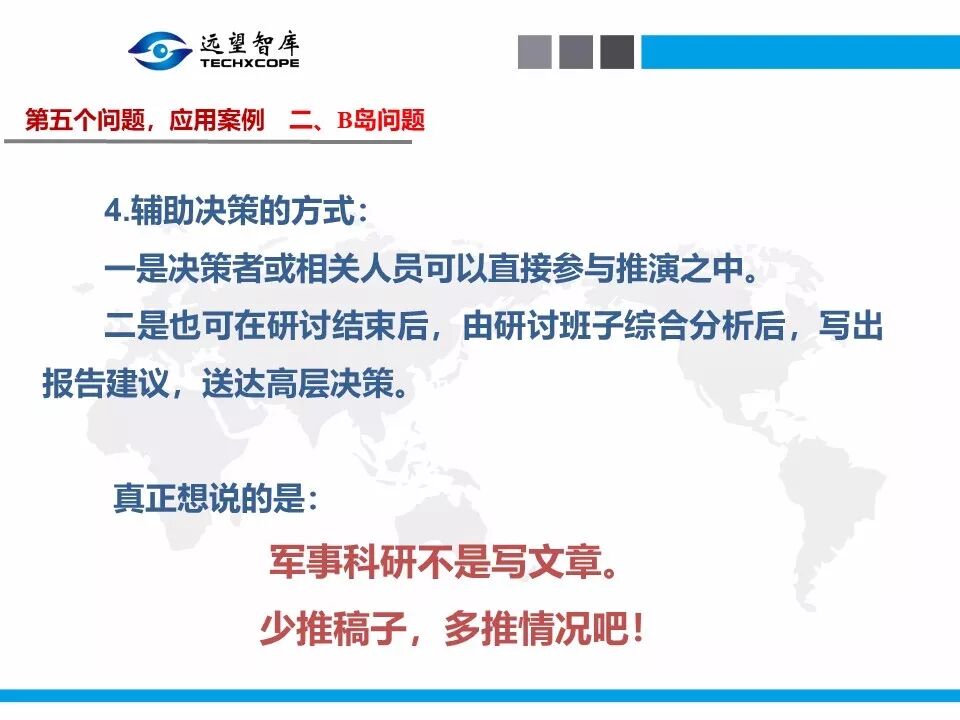 远望智库
TECHXCOPE

第五个问题，应用案例　二、B岛问题

4.辅助决策的方式：
一是决策者或相关人员可以直接参与推演之中。
二是也可在研讨结束后，由研讨班子综合分析后，写出报告建议，送达高层决策。

真正想说的是：
军事科研不是写文章。
少推稿子，多推情况吧！